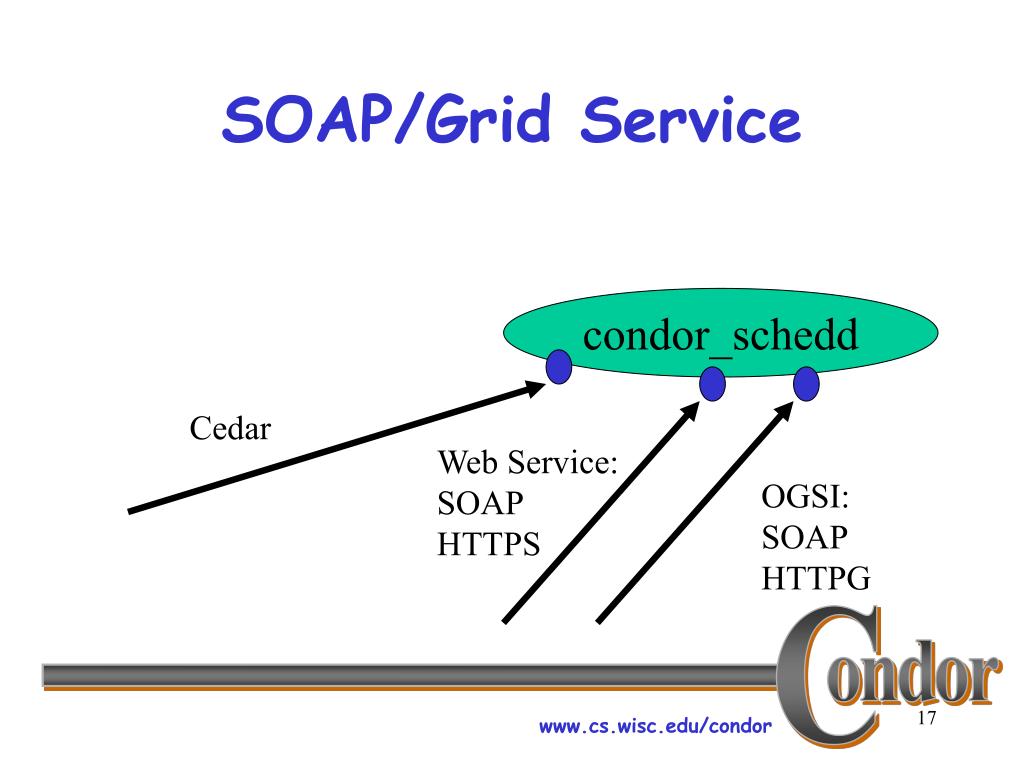 SOAP/Grid Service

condor_schedd

Cedar

Web Service:
SOAP
HTTPS

OGSI:
SOAP
HTTPG

Condor

www.cs.wisc.edu/condor

17